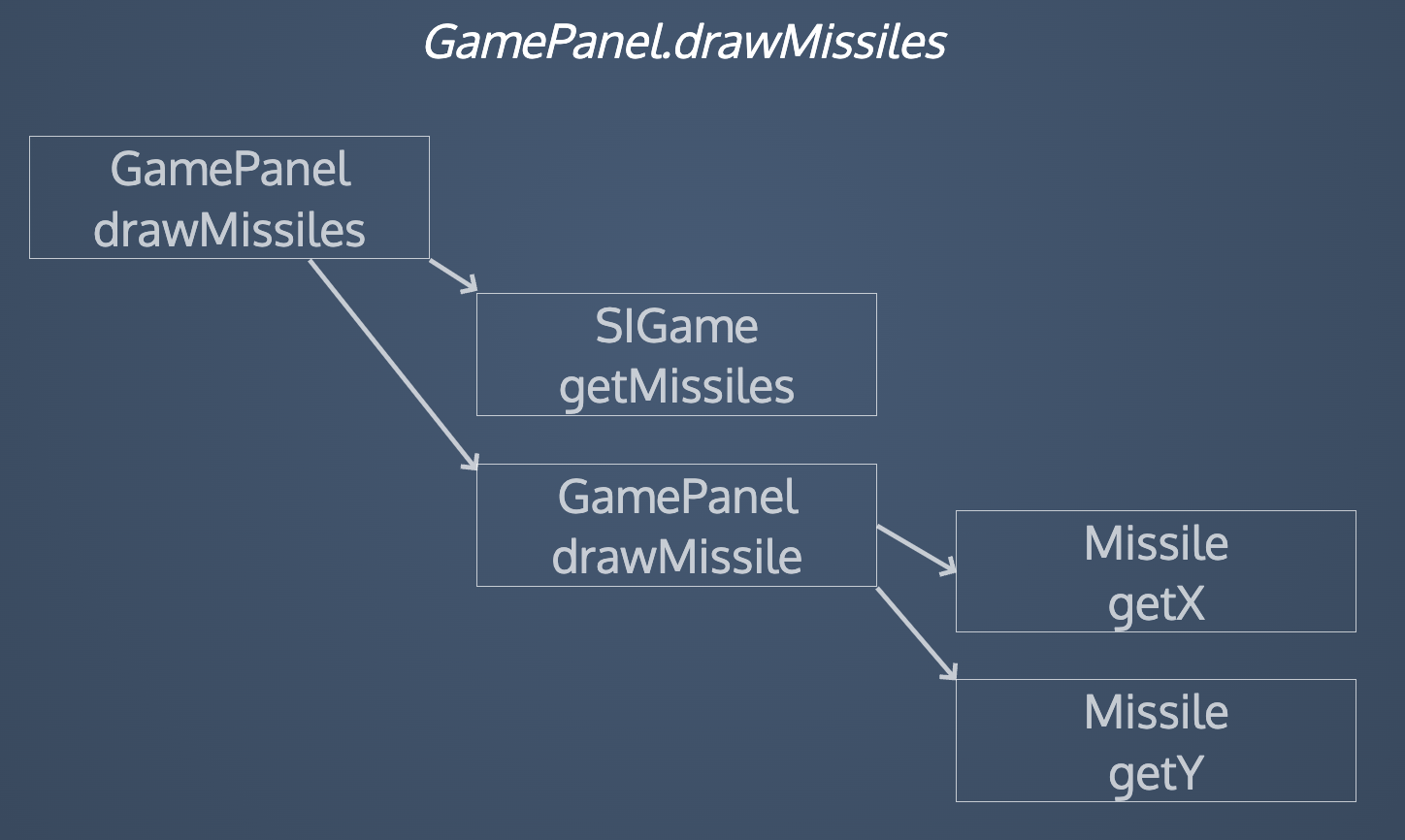 GamePanel.drawMissiles

GamePanel
drawMissiles

SIGame
getMissiles

GamePanel
drawMissile

Missile
getX

Missile
getY